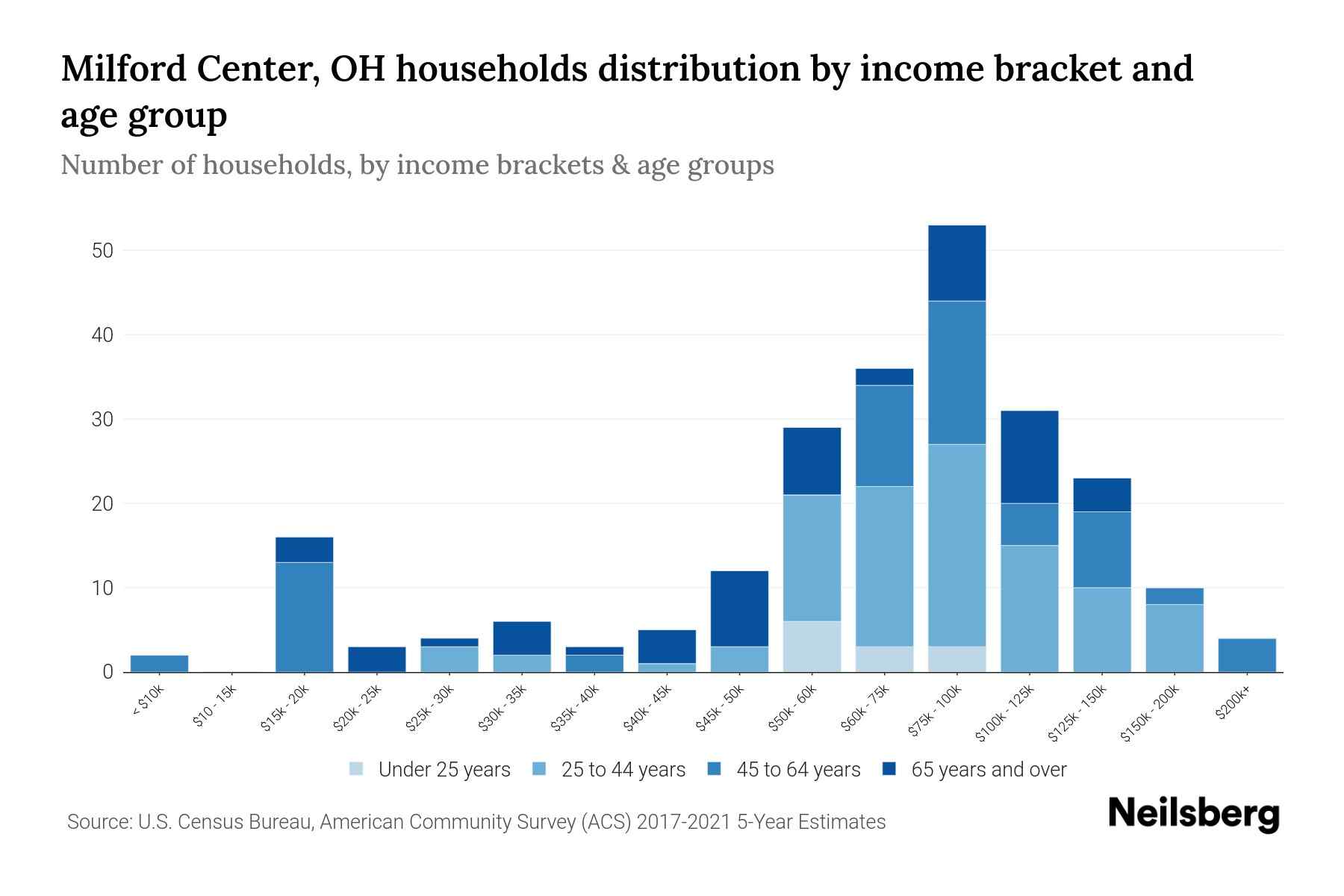 Milford Center, OH households distribution by income bracket and age group

Number of households, by income brackets & age groups

50
40
30
20
10
0

< $10k
$10 - 15k
$15k - 20k
$20k - 25k
$25k - 30k
$30k - 35k
$35k - 40k
$40k - 45k
$45k - 50k
$50k - 60k
$60k - 75k
$75k - 100k
$100k - 125k
$125k - 150k
$150k - 200k
$200k+

Under 25 years
25 to 44 years
45 to 64 years
65 years and over

Source: U.S. Census Bureau, American Community Survey (ACS) 2017-2021 5-Year Estimates

Neilsberg